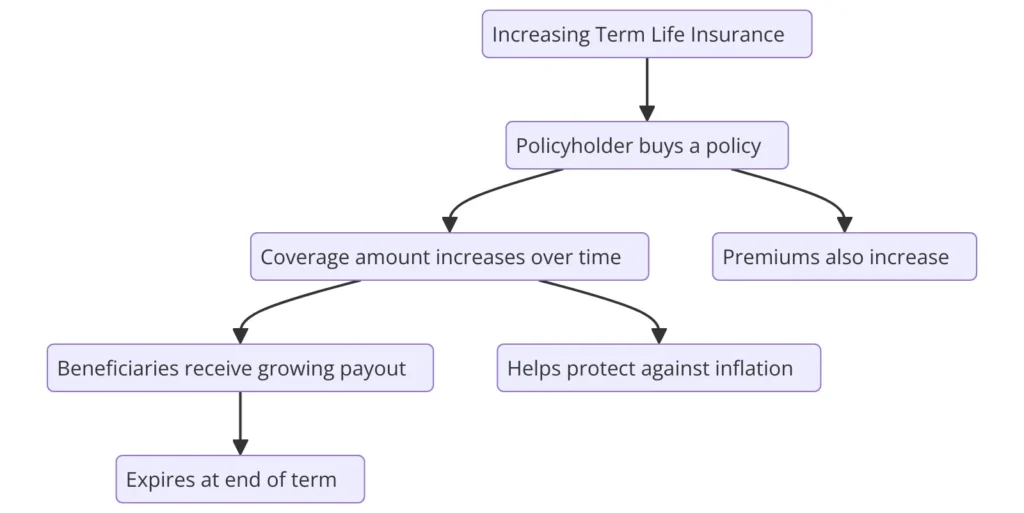 Increasing Term Life Insurance

Policyholder buys a policy

Coverage amount increases over time

Premiums also increase

Beneficiaries receive growing payout

Helps protect against inflation

Expires at end of term